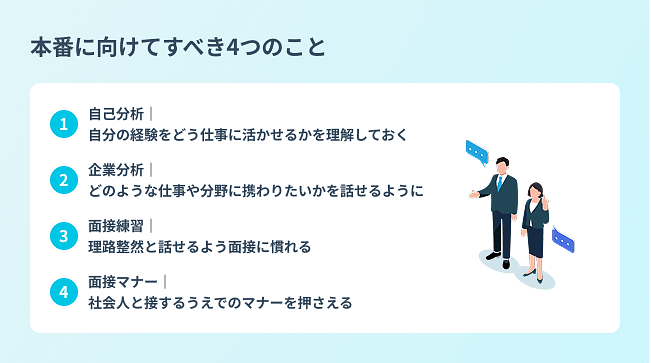 本番に向けてすべき4つのこと

1 自己分析｜
自分の経験をどう仕事に活かせるかを理解しておく

2 企業分析｜
どのような仕事や分野に携わりたいかを話せるように

3 面接練習｜
理路整然と話せるよう面接に慣れる

4 面接マナー｜
社会人と接するうえでのマナーを押さえる